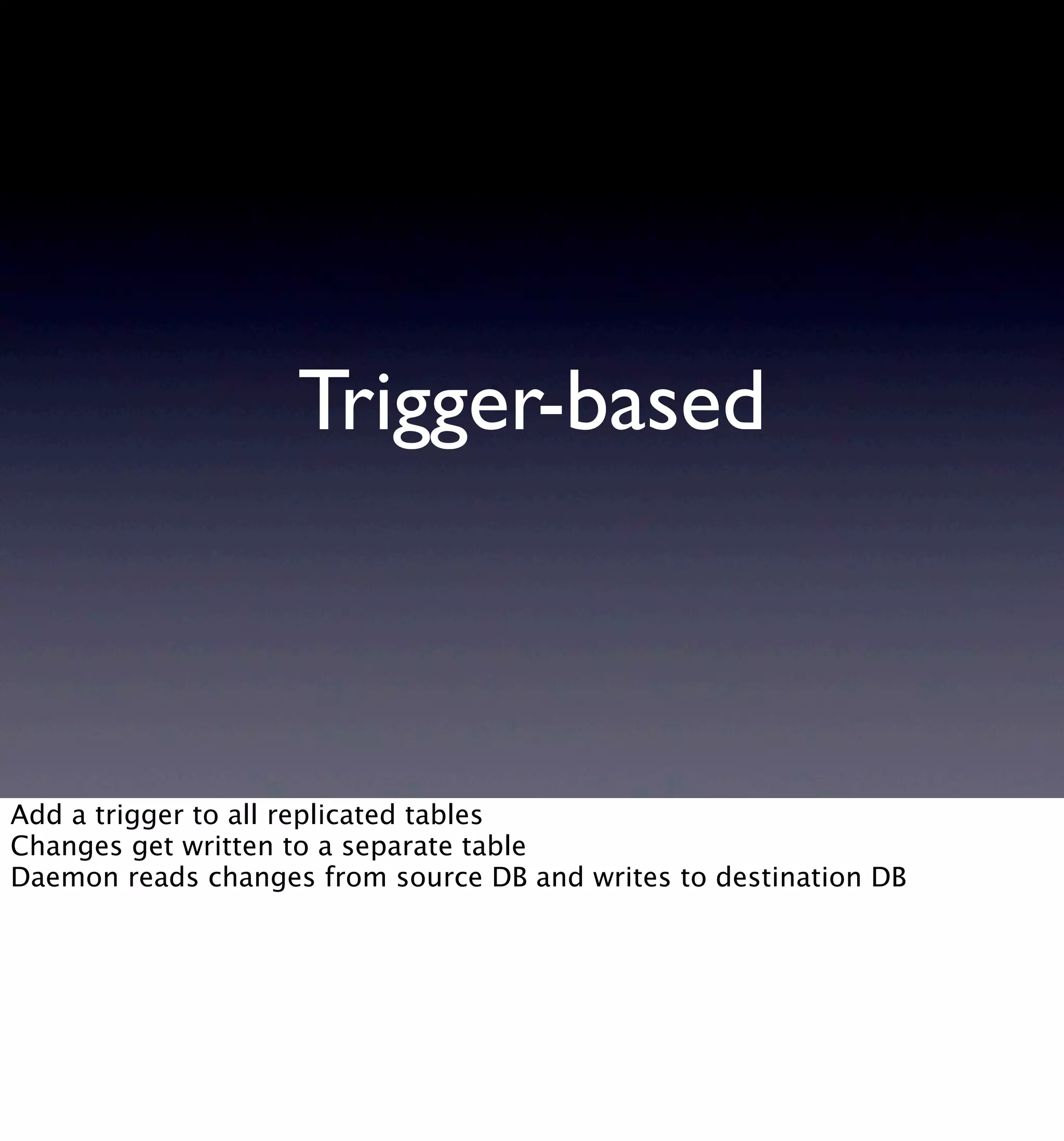 Trigger-based

Add a trigger to all replicated tables
Changes get written to a separate table
Daemon reads changes from source DB and writes to destination DB